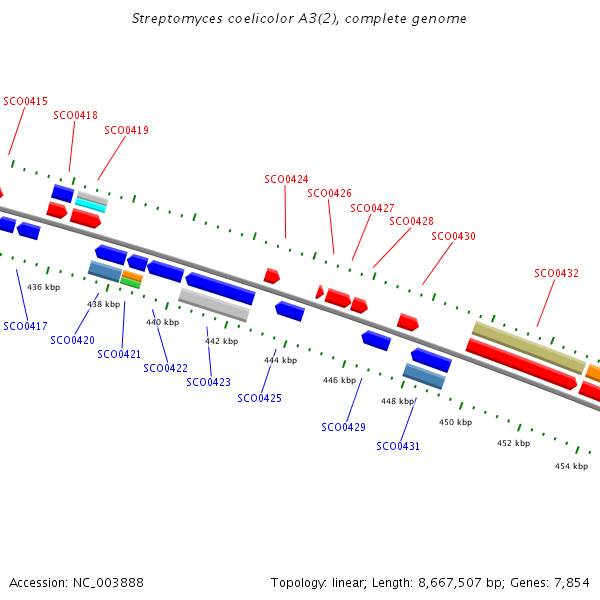 Streptomyces coelicolor A3(2), complete genome

SCO0415
SCO0418
SCO0419
SCO0424
SCO0426
SCO0427
SCO0428
SCO0430
SCO0432

436 kbp
438 kbp
440 kbp
442 kbp
444 kbp
446 kbp
448 kbp
450 kbp
452 kbp
454 kbp

SCO0417
SCO0420
SCO0421
SCO0422
SCO0423
SCO0425
SCO0429
SCO0431

Accession: NC_003888

Topology: linear; Length: 8,667,507 bp; Genes: 7,854